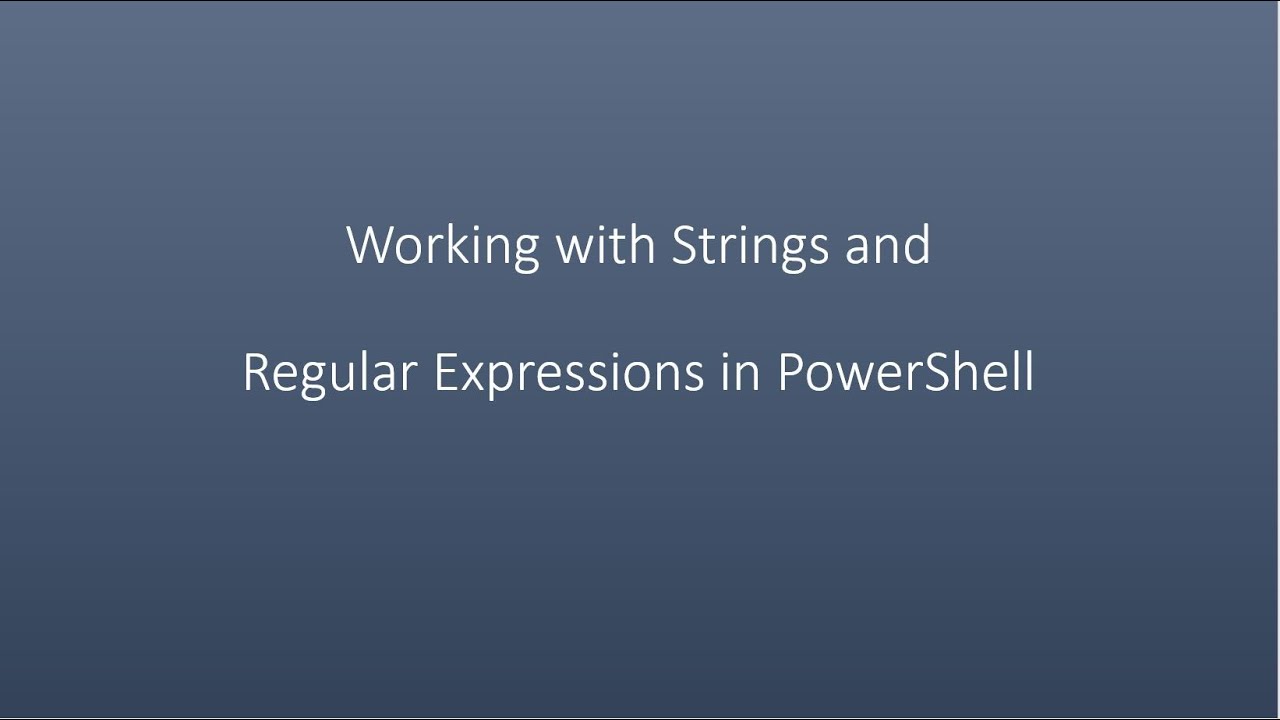 Working with Strings and

Regular Expressions in PowerShell